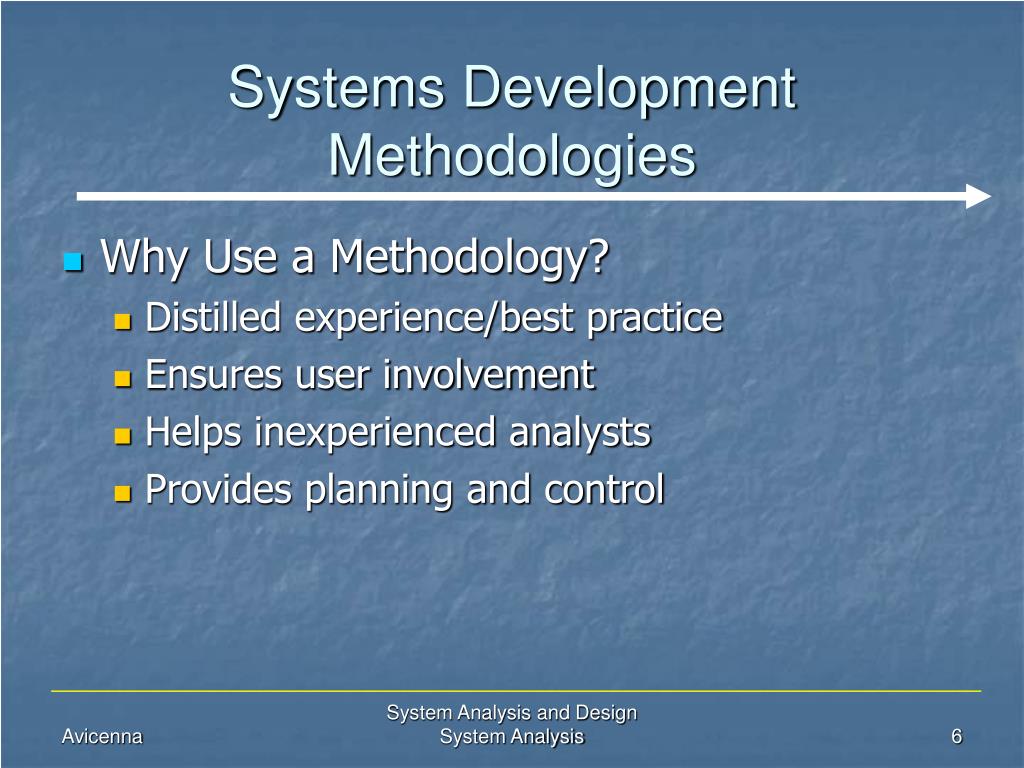 Systems Development Methodologies

Why Use a Methodology?
Distilled experience/best practice
Ensures user involvement
Helps inexperienced analysts
Provides planning and control

Avicenna

System Analysis and Design
System Analysis

6